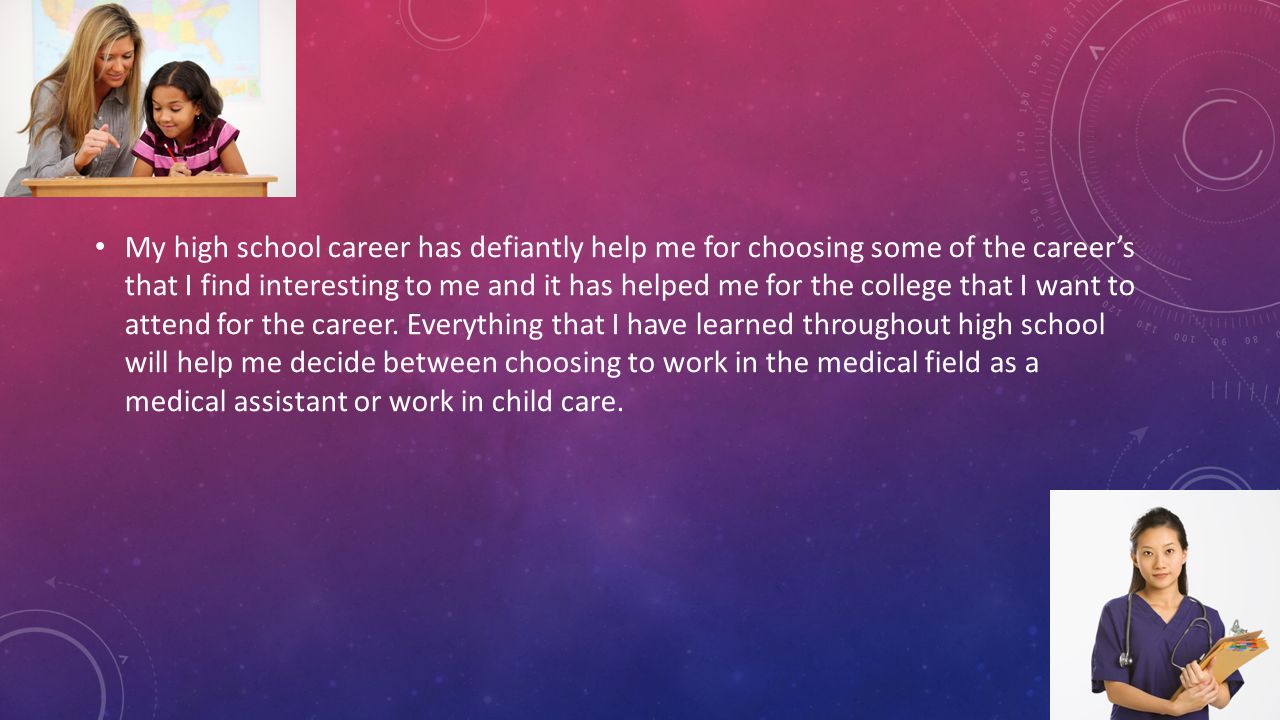 • My high school career has defiantly help me for choosing some of the career's that I find interesting to me and it has helped me for the college that I want to attend for the career. Everything that I have learned throughout high school will help me decide between choosing to work in the medical field as a medical assistant or work in child care.